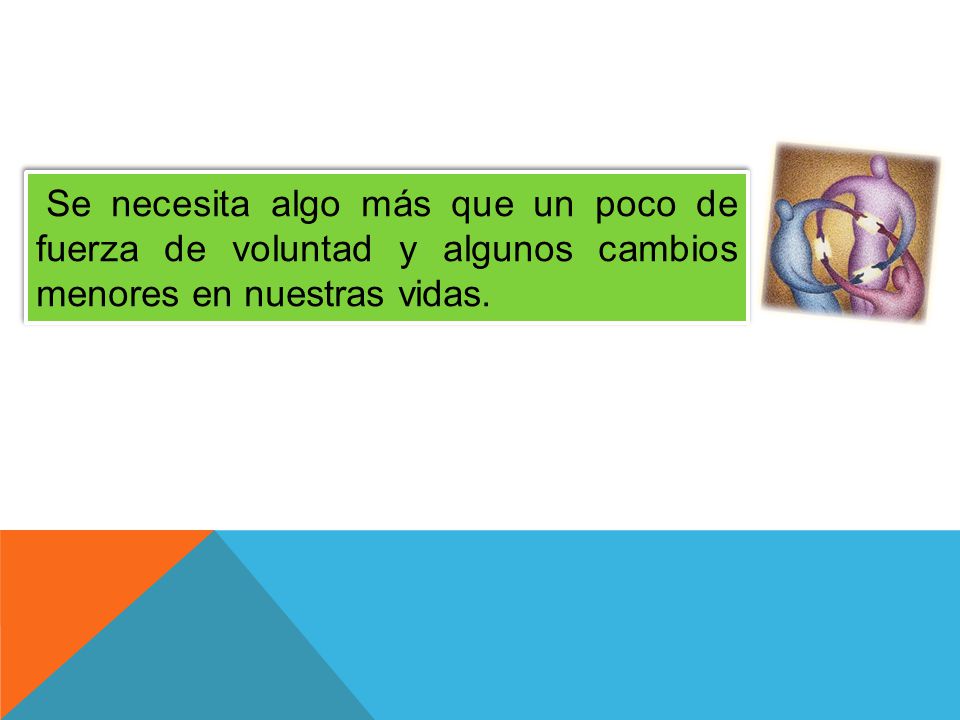 Se necesita algo más que un poco de fuerza de voluntad y algunos cambios menores en nuestras vidas.